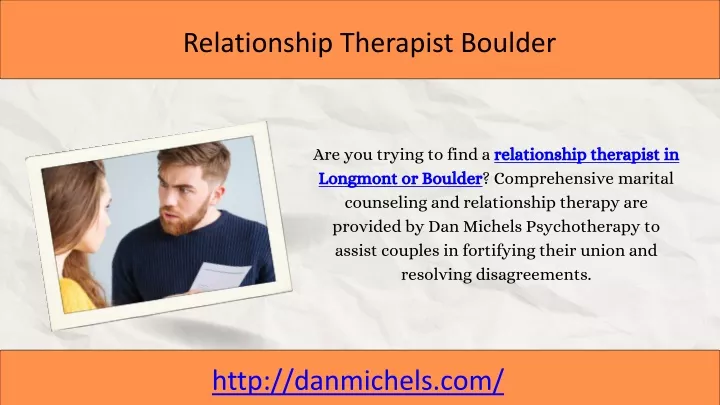 Relationship Therapist Boulder

Are you trying to find a relationship therapist in Longmont or Boulder? Comprehensive marital counseling and relationship therapy are provided by Dan Michels Psychotherapy to assist couples in fortifying their union and resolving disagreements.

http://danmichels.com/